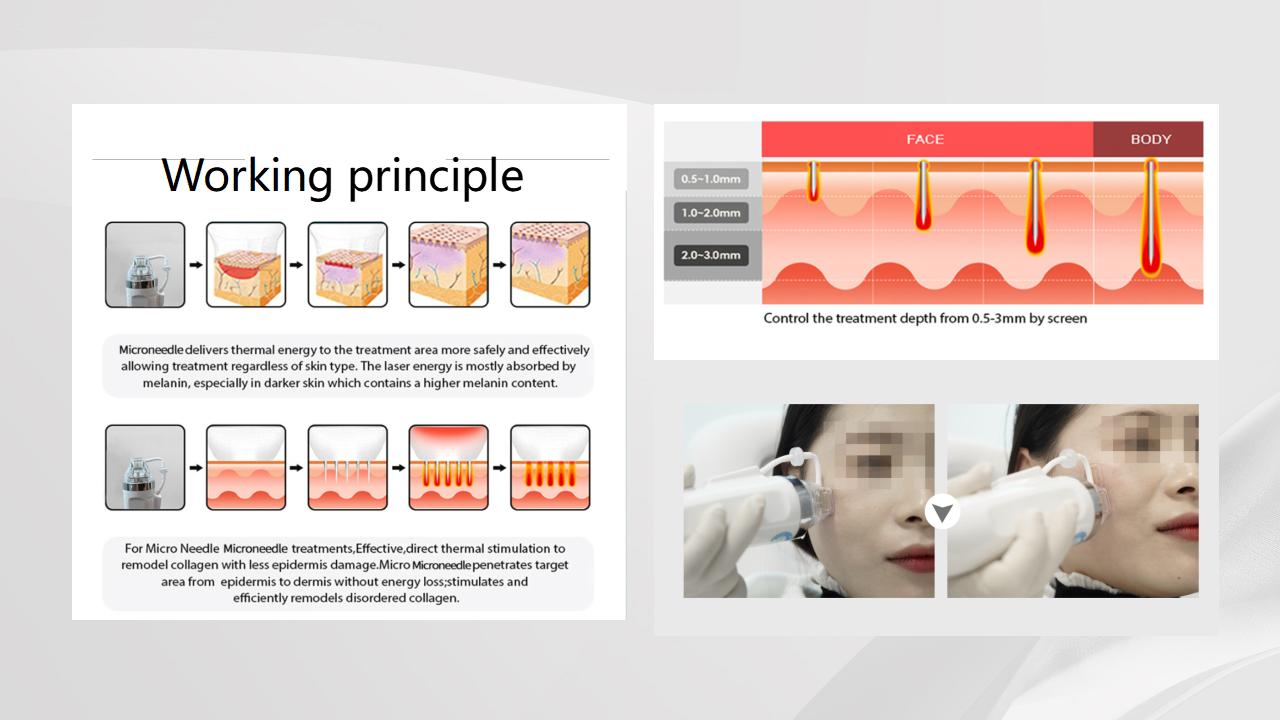 Working principle

Microneedle delivers thermal energy to the treatment area more safely and effectively allowing treatment regardless of skin type. The laser energy is mostly absorbed by melanin, especially in darker skin which contains a higher melanin content.

For Micro Needle Microneedle treatments,Effective,direct thermal stimulation to remodel collagen with less epidermis damage.Micro Microneedle penetrates target area from epidermis to dermis without energy loss;stimulates and efficiently remodels disordered collagen.

FACE

BODY

0.5~1.0mm

1.0~2.0mm

2.0~3.0mm

Control the treatment depth from 0.5-3mm by screen